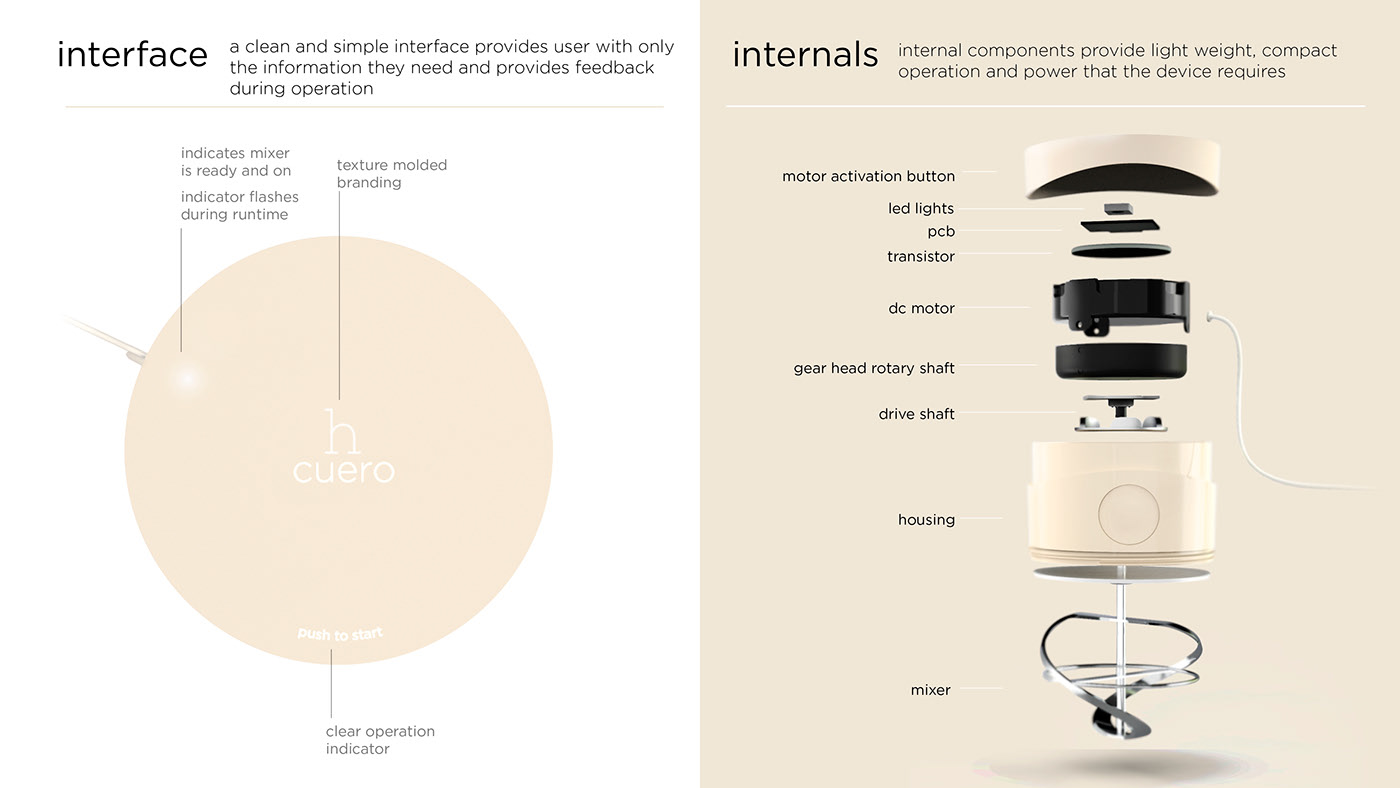 interface a clean and simple interface provides user with only the information they need and provides feedback during operation

indicates mixer is ready and on

indicator flashes during runtime

texture molded branding

h
cuero

push to start

clear operation indicator

internals internal components provide light weight, compact operation and power that the device requires

motor activation button

led lights

pcb

transistor

dc motor

gear head rotary shaft

drive shaft

housing

mixer